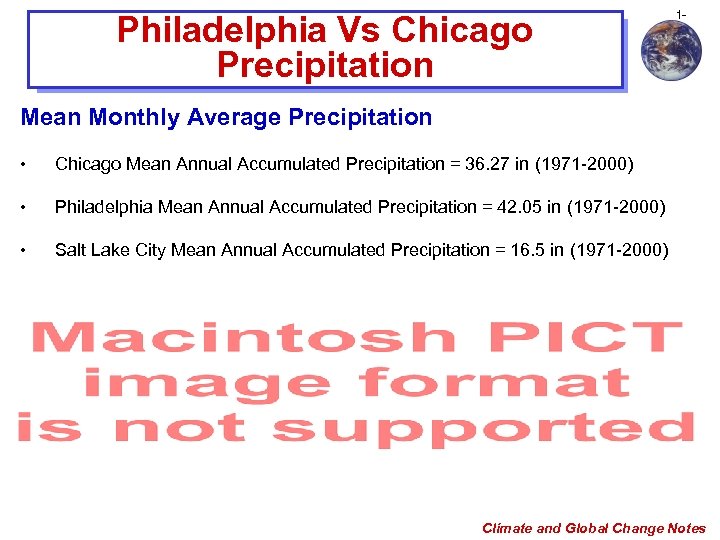 Philadelphia Vs Chicago Precipitation

1-

Mean Monthly Average Precipitation

• Chicago Mean Annual Accumulated Precipitation = 36.27 in (1971-2000)

• Philadelphia Mean Annual Accumulated Precipitation = 42.05 in (1971-2000)

• Salt Lake City Mean Annual Accumulated Precipitation = 16.5 in (1971-2000)

Macintosh PICT image format is not supported

Climate and Global Change Notes